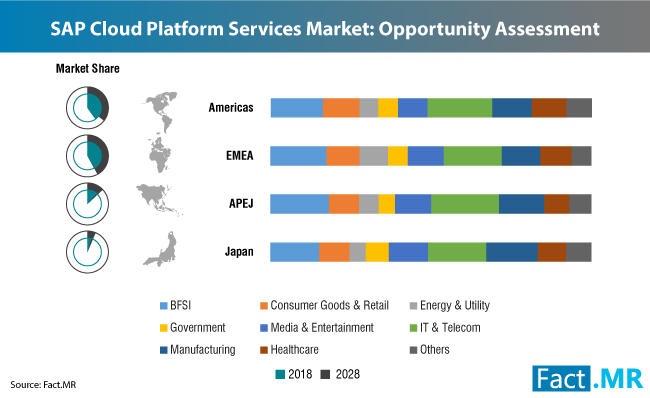 SAP Cloud Platform Services Market: Opportunity Assessment

Market Share

Americas

EMEA

APEJ

Japan

BFSI
Consumer Goods & Retail
Energy & Utility
Government
Media & Entertainment
IT & Telecom
Manufacturing
Healthcare
Others

2018
2028

Source: Fact.MR

Fact.MR